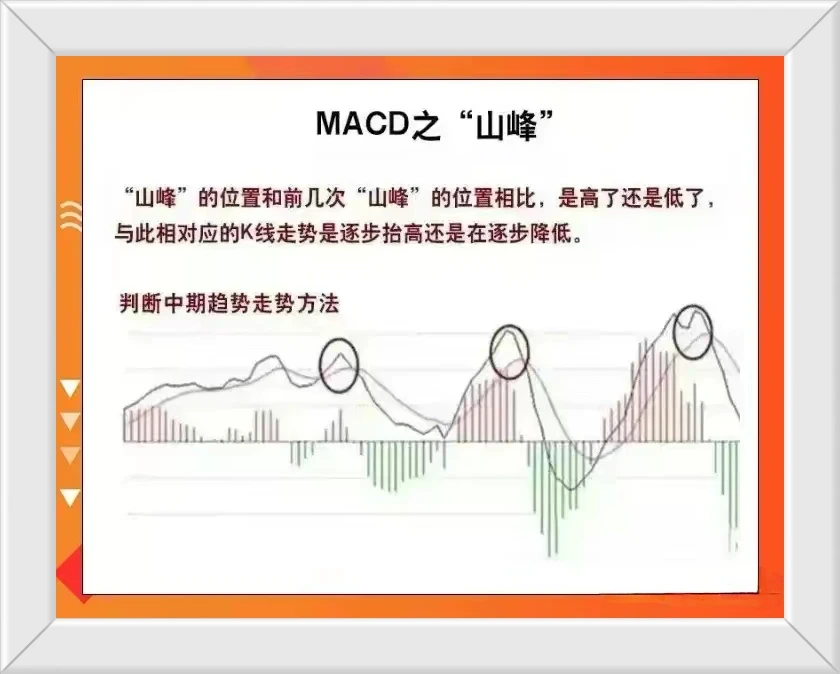 MACD之“山峰”

“山峰”的位置和前几次“山峰”的位置相比，是高了还是低了，与此相对应的K线走势是逐步抬高还是在逐步降低。

判断中期趋势走势方法